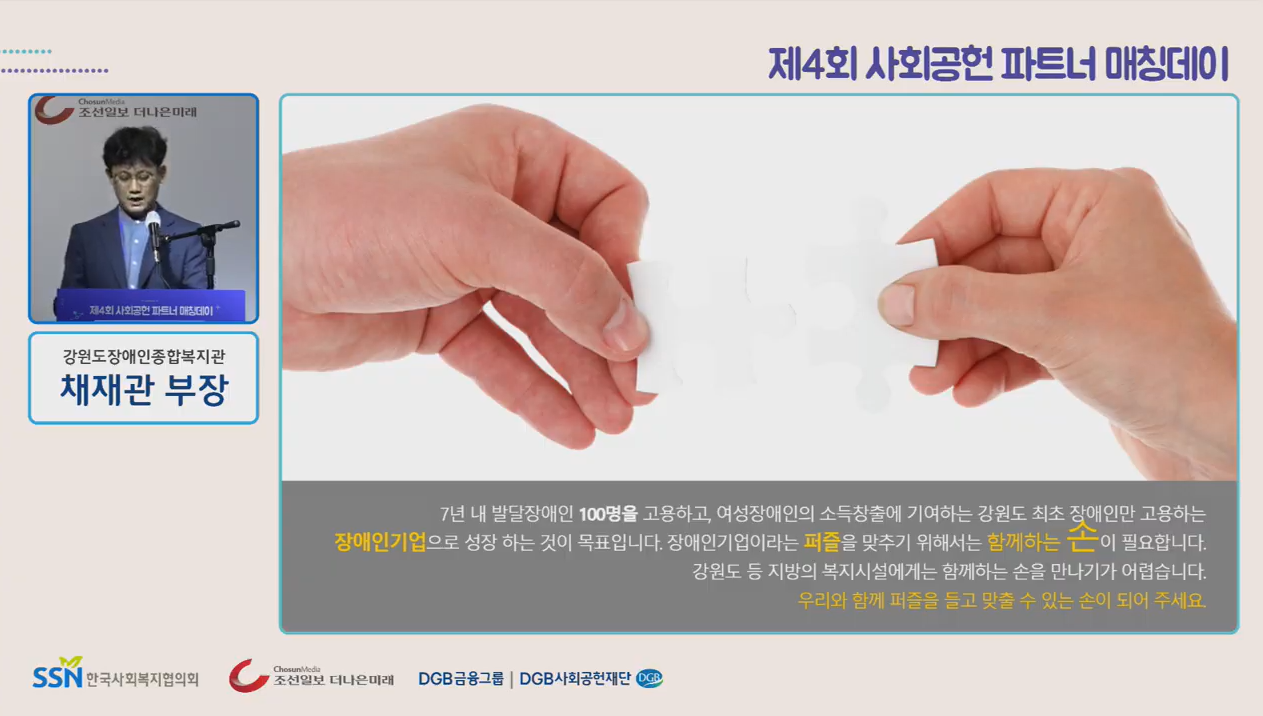 제4회 사회공헌 파트너 매칭데이

ChosunMedia 조선일보 더나은미래

제4회 사회공헌 파트너 매칭데이

강원도장애인종합복지관
채재관 부장

7년 내 발달장애인 100명을 고용하고, 여성장애인의 소득창출에 기여하는 강원도 최초 장애인만 고용하는 장애인기업으로 성장 하는 것이 목표입니다. 장애인기업이라는 퍼즐을 맞추기 위해서는 함께하는 손이 필요합니다. 강원도 등 지방의 복지시설에게는 함께하는 손을 만나기가 어렵습니다. 우리와 함께 퍼즐을 들고 맞출 수 있는 손이 되어 주세요.

SSN 한국사회복지협의회 ChosunMedia 조선일보 더나은미래 DGB금융그룹 | DGB사회공헌재단 DGB